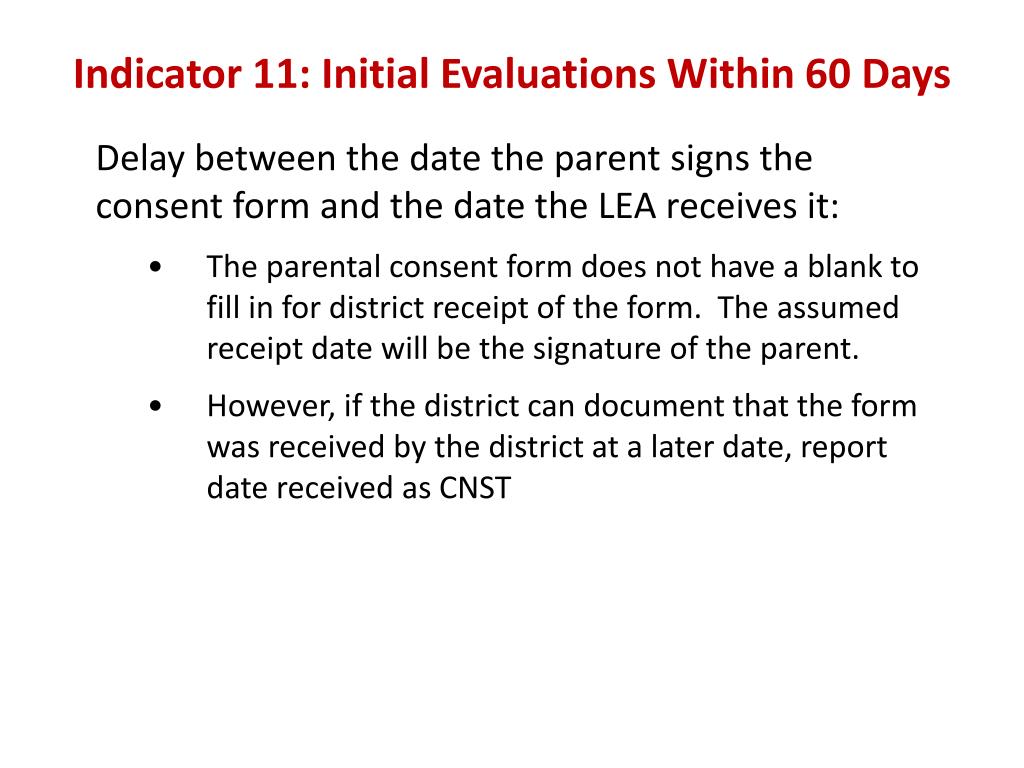 Indicator 11: Initial Evaluations Within 60 Days

Delay between the date the parent signs the consent form and the date the LEA receives it:

• The parental consent form does not have a blank to fill in for district receipt of the form. The assumed receipt date will be the signature of the parent.

• However, if the district can document that the form was received by the district at a later date, report date received as CNST